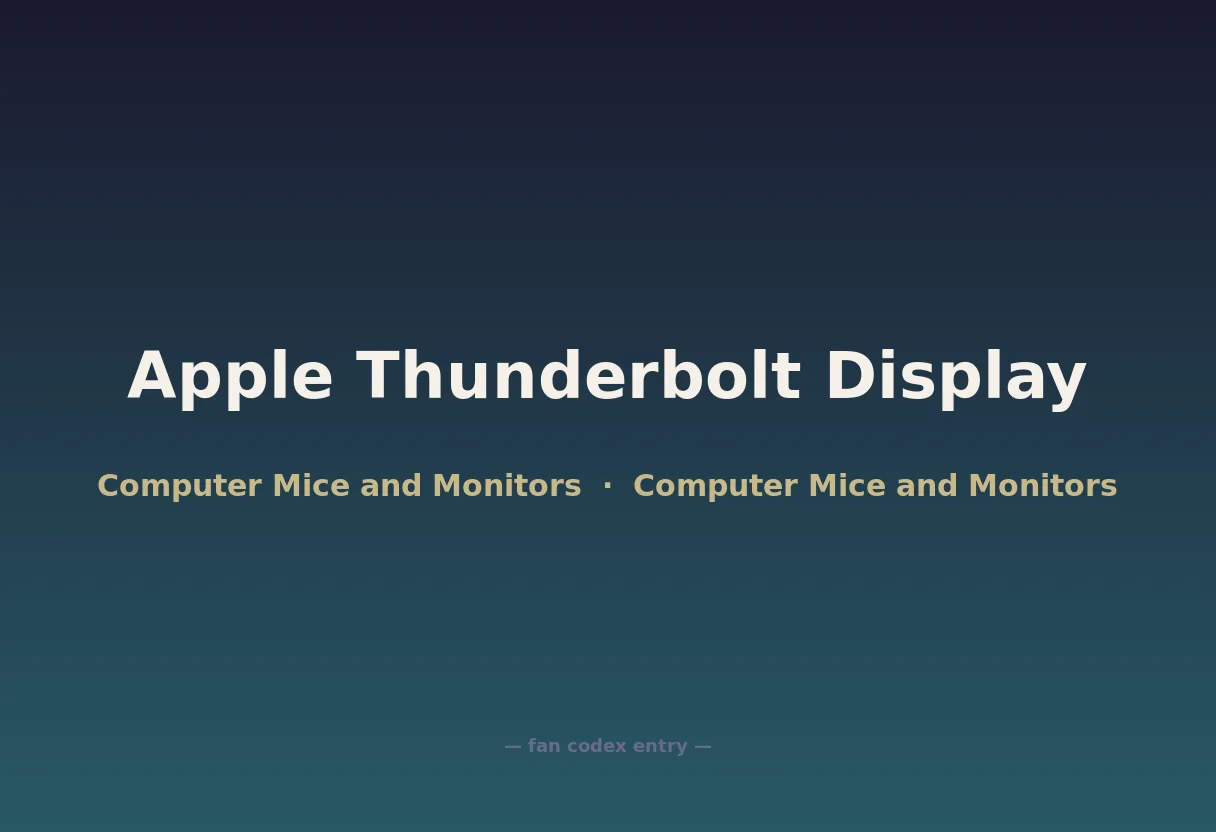 Apple Thunderbolt Display

Computer Mice and Monitors · Computer Mice and Monitors

— fan codex entry —